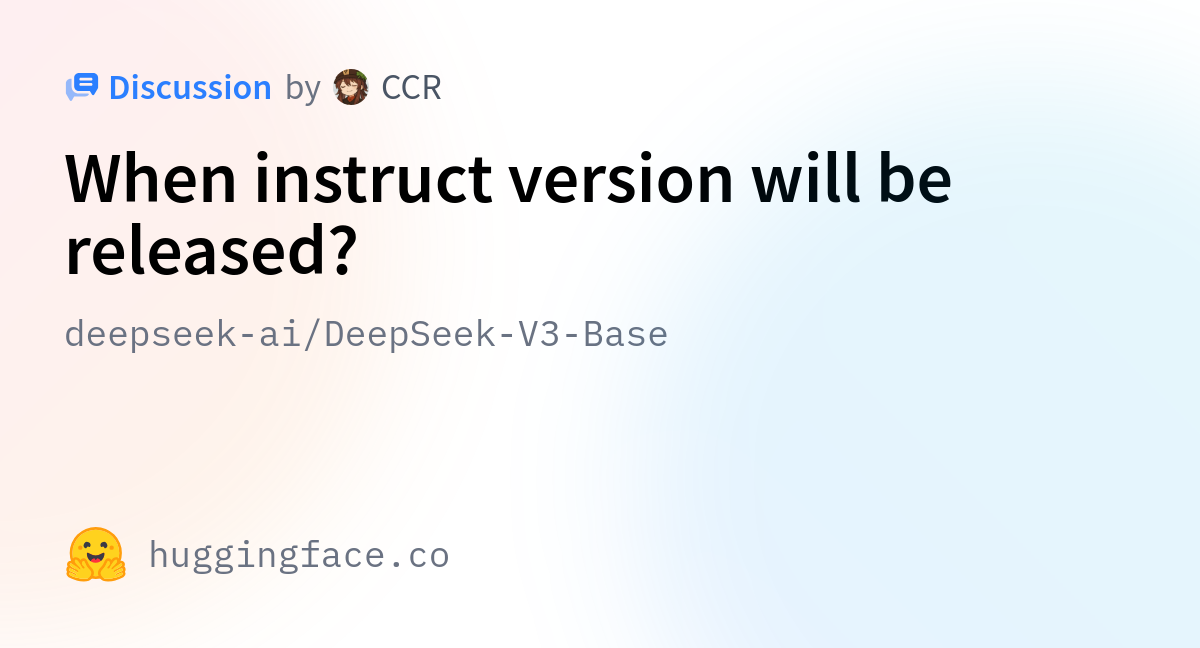 Discussion by CCR

When instruct version will be released?

deepseek-ai/DeepSeek-V3-Base

huggingface.co